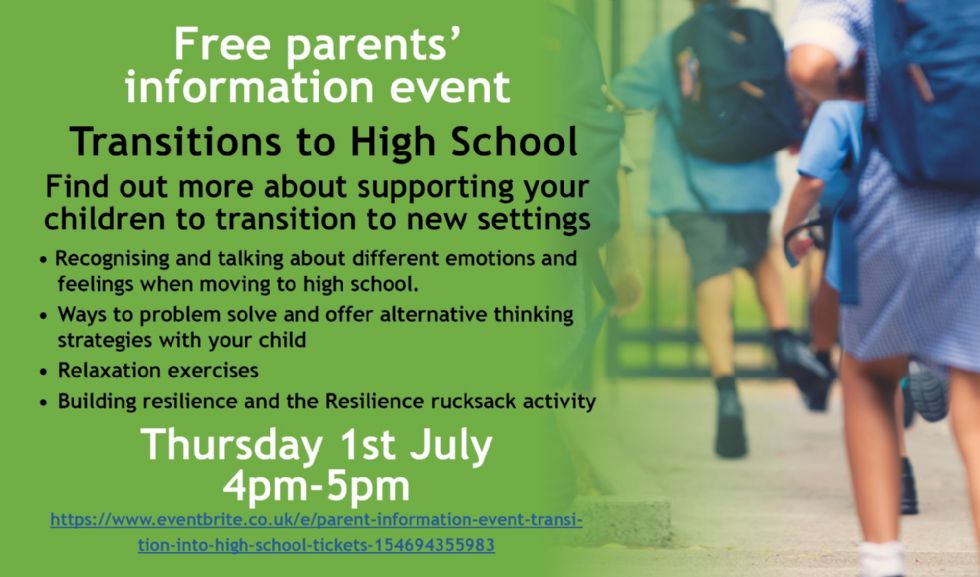 Free parents' information event

Transitions to High School

Find out more about supporting your children to transition to new settings

• Recognising and talking about different emotions and feelings when moving to high school.
• Ways to problem solve and offer alternative thinking strategies with your child
• Relaxation exercises
• Building resilience and the Resilience rucksack activity

Thursday 1st July
4pm-5pm

https://www.eventbrite.co.uk/e/parent-information-event-transition-into-high-school-tickets-154694355983